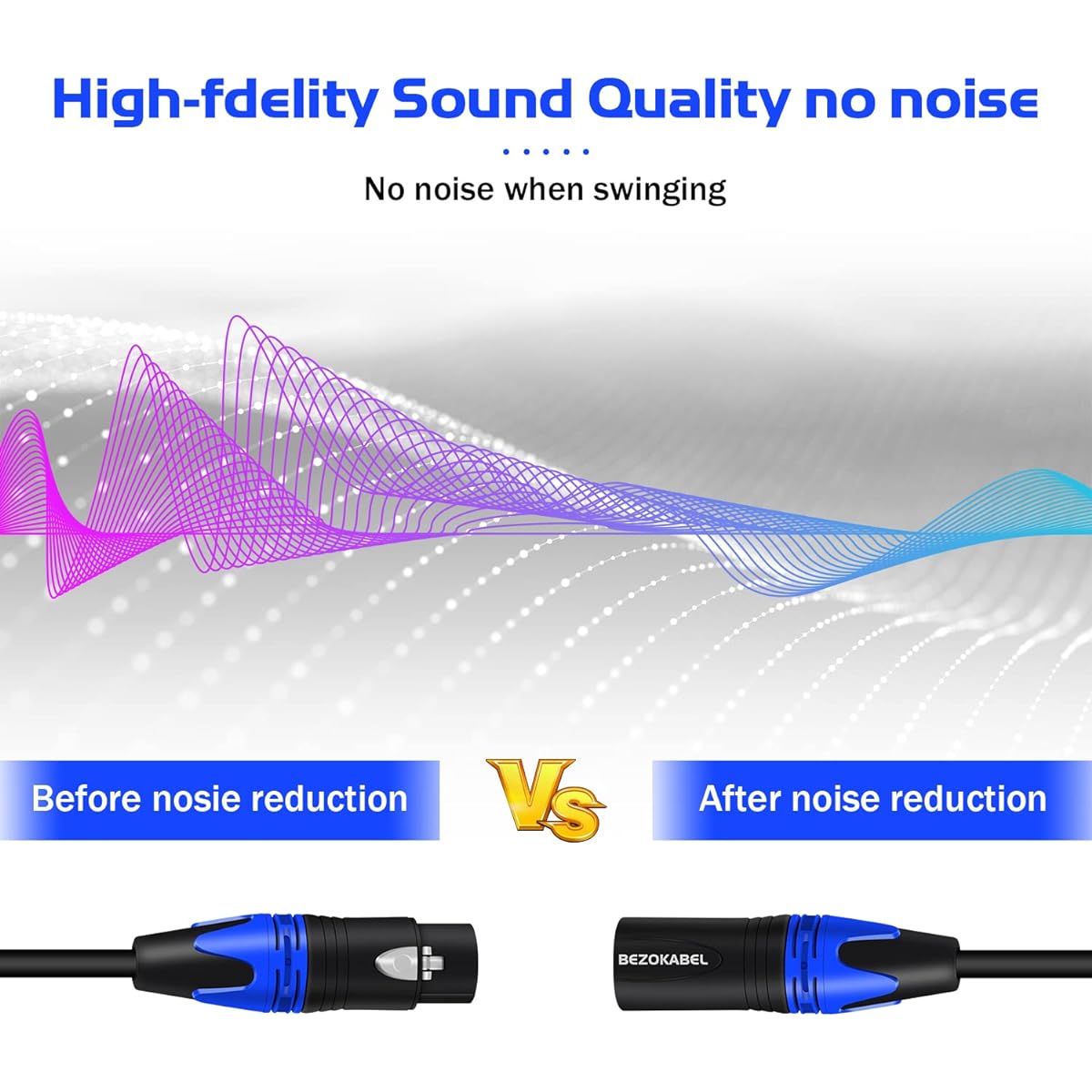 High-fdelity Sound Quality no noise

No noise when swinging

Before nosie reduction

Vs

After noise reduction

BEZOKABEL